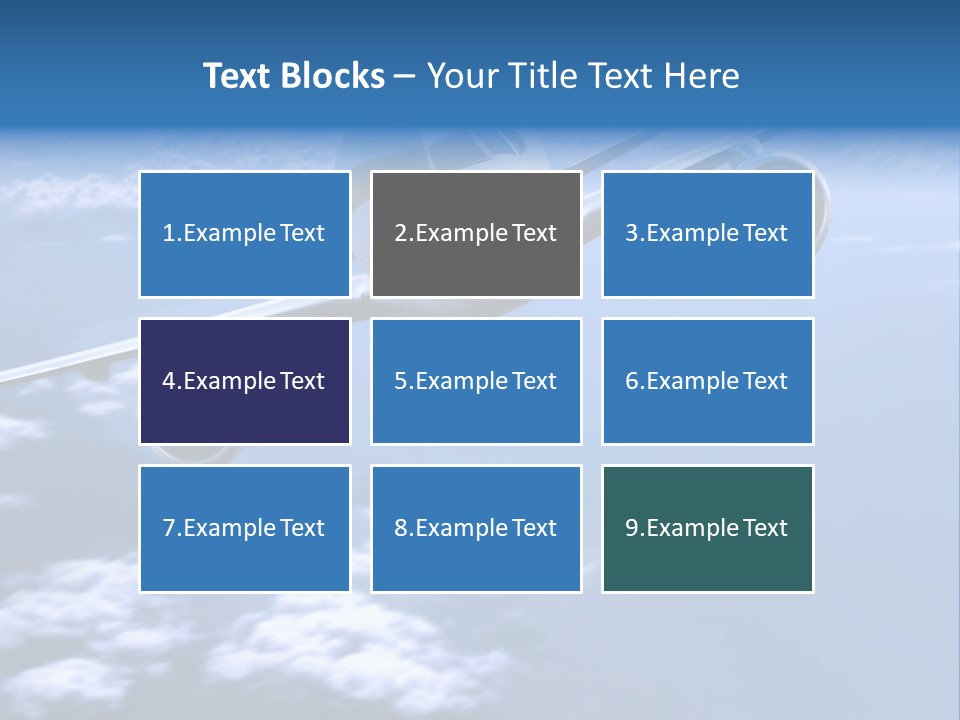 Text Blocks – Your Title Text Here

1.Example Text

2.Example Text

3.Example Text

4.Example Text

5.Example Text

6.Example Text

7.Example Text

8.Example Text

9.Example Text